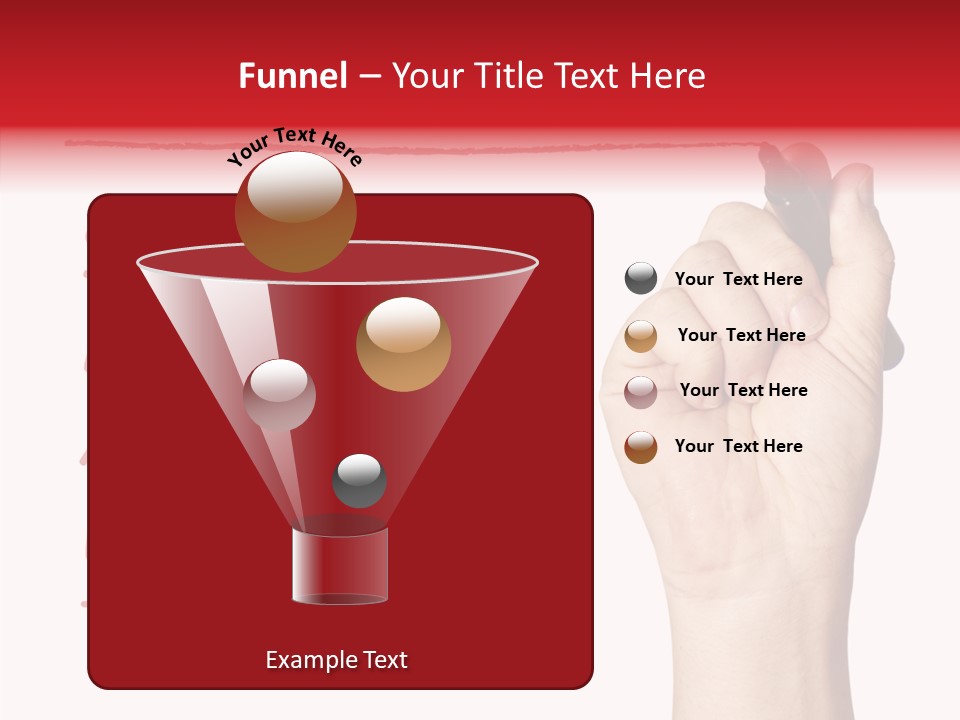 Funnel – Your Title Text Here

Your Text Here

Your Text Here

Your Text Here

Your Text Here

Your Text Here

Example Text